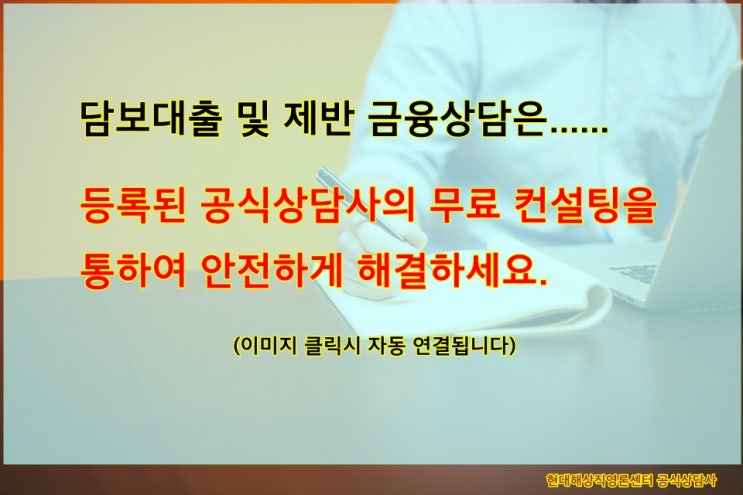 담보대출 및 제반 금융상담은......

등록된 공식상담사의 무료 컨설팅을 통하여 안전하게 해결하세요.

(이미지 클릭시 자동 연결됩니다)

현대해상직영론센터 공식상담사